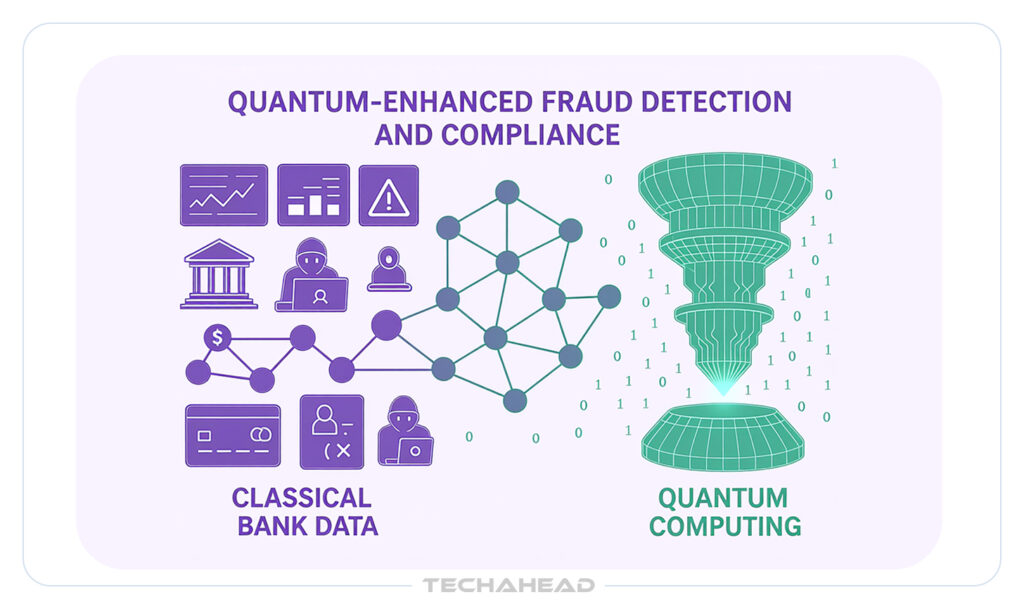 QUANTUM-ENHANCED FRAUD DETECTION AND COMPLIANCE

CLASSICAL BANK DATA

QUANTUM COMPUTING

TECHAHEAD